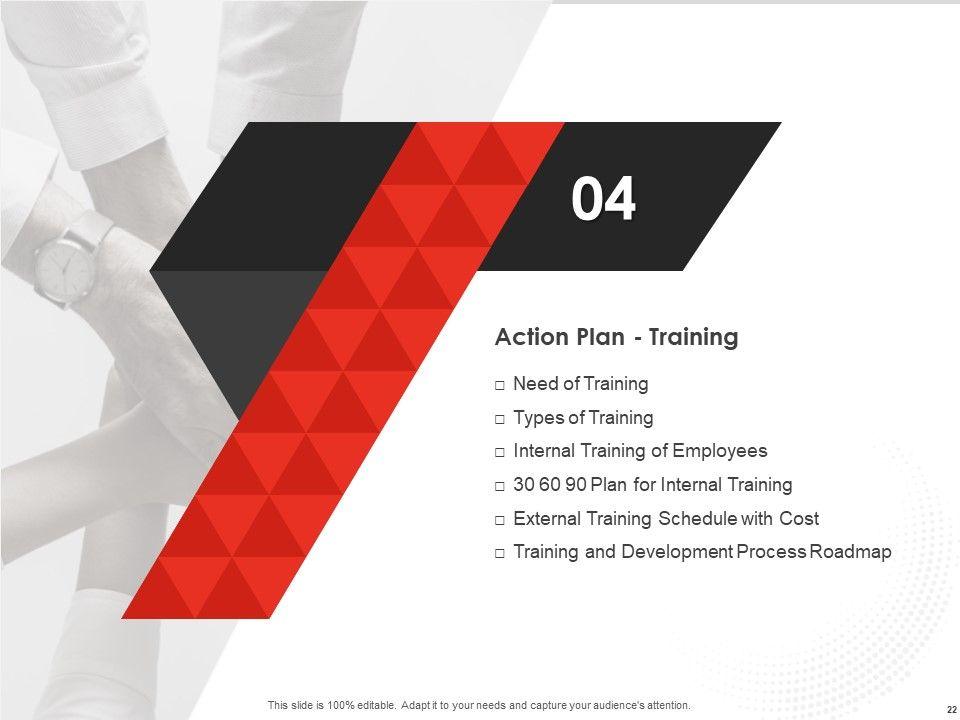 04

Action Plan - Training

□ Need of Training
□ Types of Training
□ Internal Training of Employees
□ 30 60 90 Plan for Internal Training
□ External Training Schedule with Cost
□ Training and Development Process Roadmap

This slide is 100% editable. Adapt it to your needs and capture your audience's attention.

22